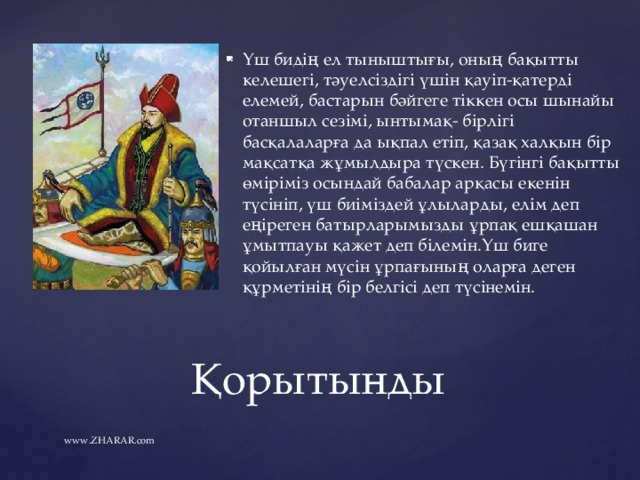 Үш бидің ел тыныштығы, оның бақытты келешегі, тәуелсіздігі үшін қауіп-қатерді елемей, бастарын бәйгеге тіккен осы шынайы отаншыл сезімі, ынтымақ- бірлігі басқалаларға да ықпал етіп, қазақ халқын бір мақсатқа жұмылдыра түскен. Бүгінгі бақытты өміріміз осындай бабалар арқасы екенін түсініп, үш биіміздей ұлыларды, елім деп еңіреген батырларымызды ұрпақ ешқашан ұмытпауы қажет деп білемін.Үш биге қойылған мүсін ұрпағының оларға деген құрметінің бір белгісі деп түсінемін.

Қорытынды

www.ZHARAR.com